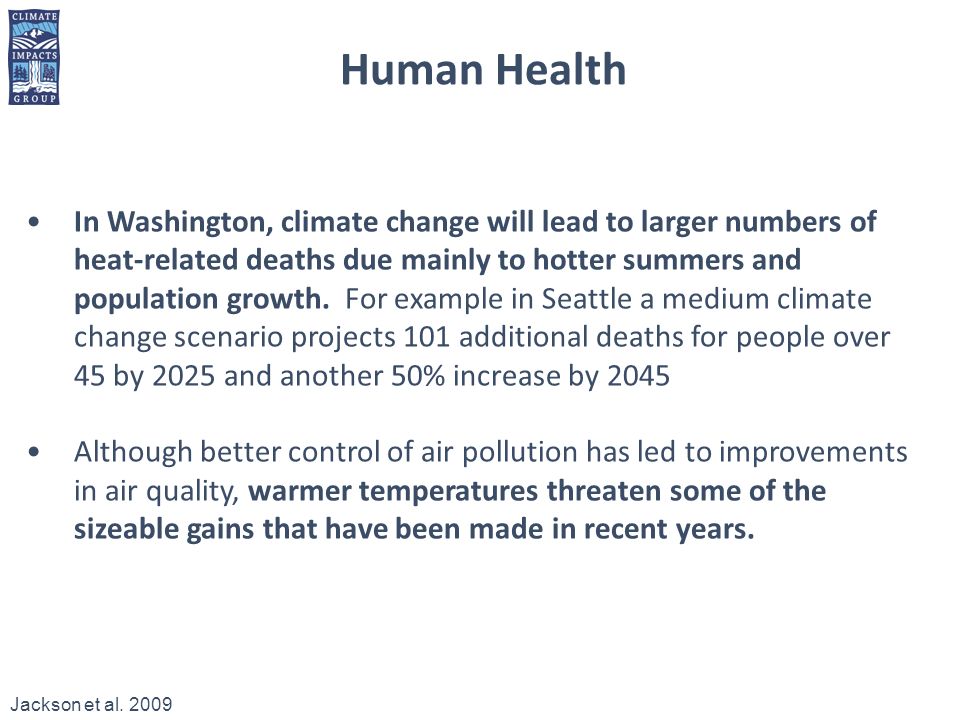 CLIMATE IMPACTS GROUP

Human Health

• In Washington, climate change will lead to larger numbers of heat-related deaths due mainly to hotter summers and population growth. For example in Seattle a medium climate change scenario projects 101 additional deaths for people over 45 by 2025 and another 50% increase by 2045

• Although better control of air pollution has led to improvements in air quality, warmer temperatures threaten some of the sizeable gains that have been made in recent years.

Jackson et al. 2009